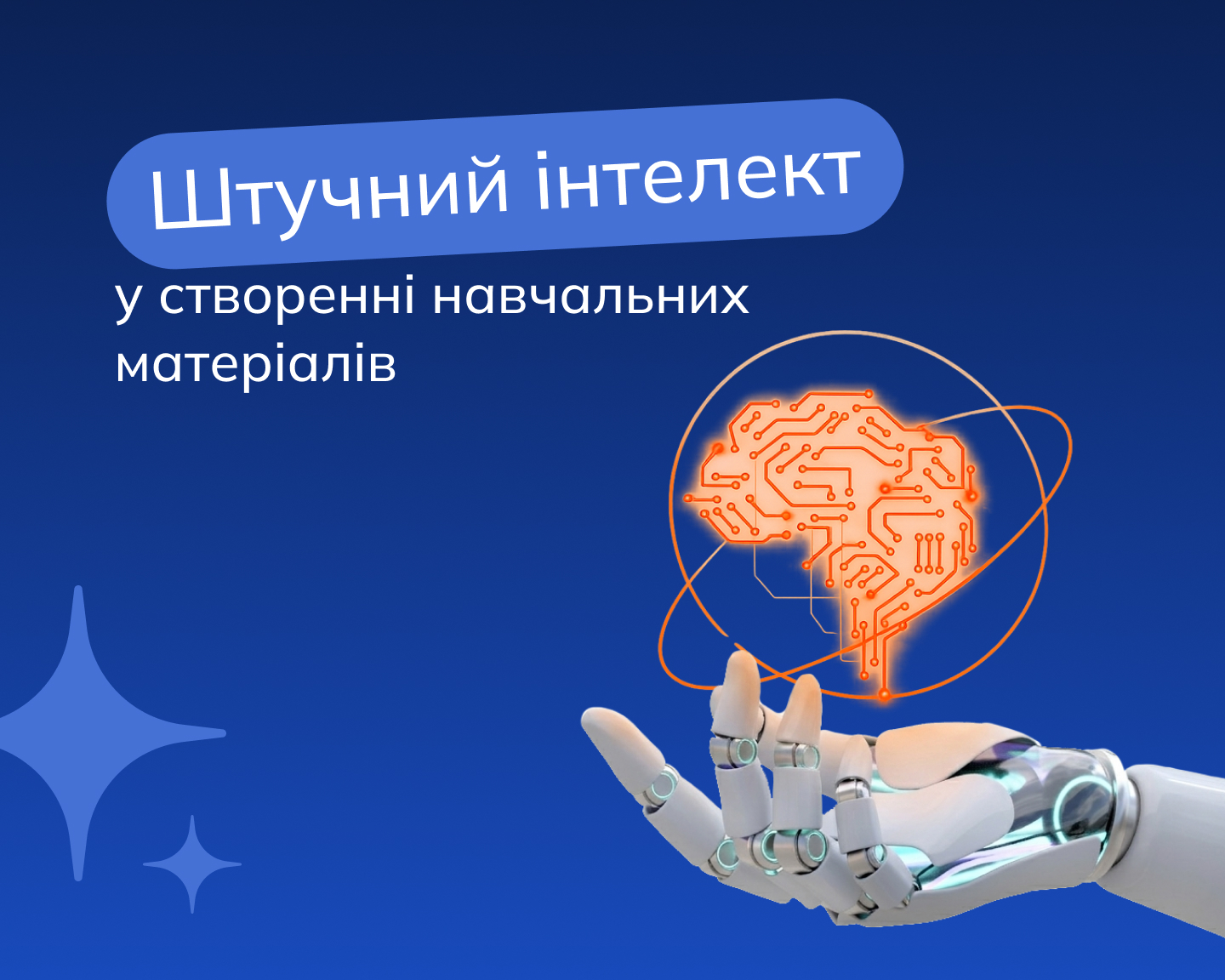 Штучний інтелект

у створенні навчальних матеріалів